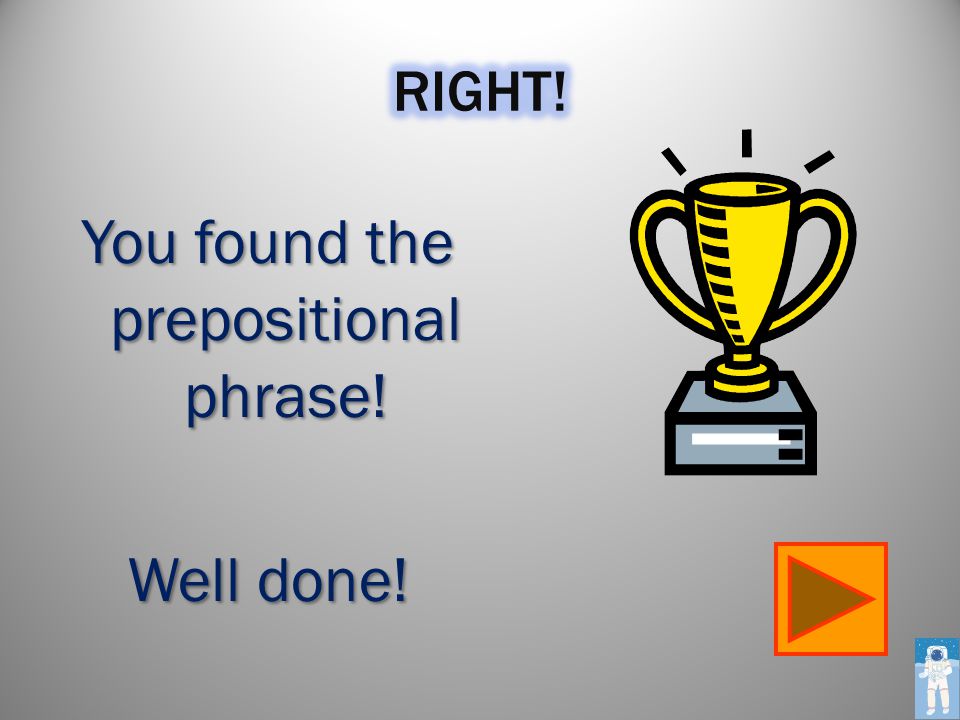 RIGHT!

You found the prepositional phrase!

Well done!